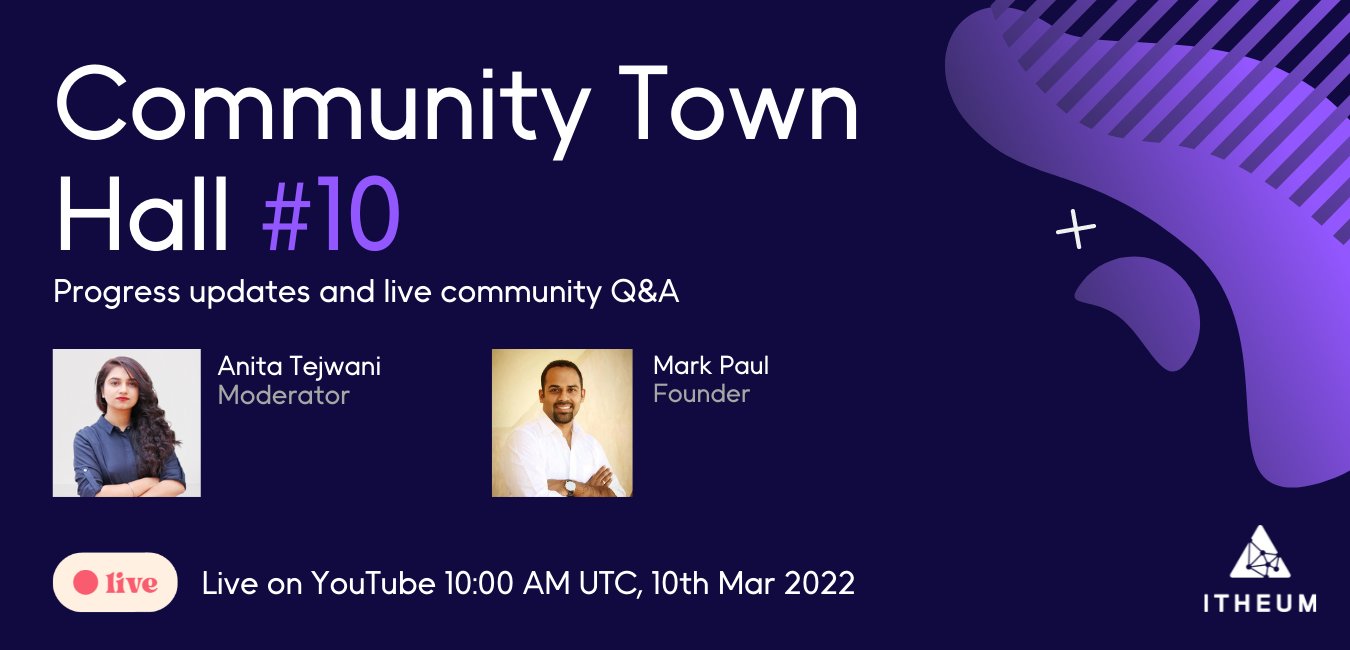 Community Town Hall #10

Progress updates and live community Q&A

Anita Tejwani
Moderator

Mark Paul
Founder

live

Live on YouTube 10:00 AM UTC, 10th Mar 2022

ITHEUM